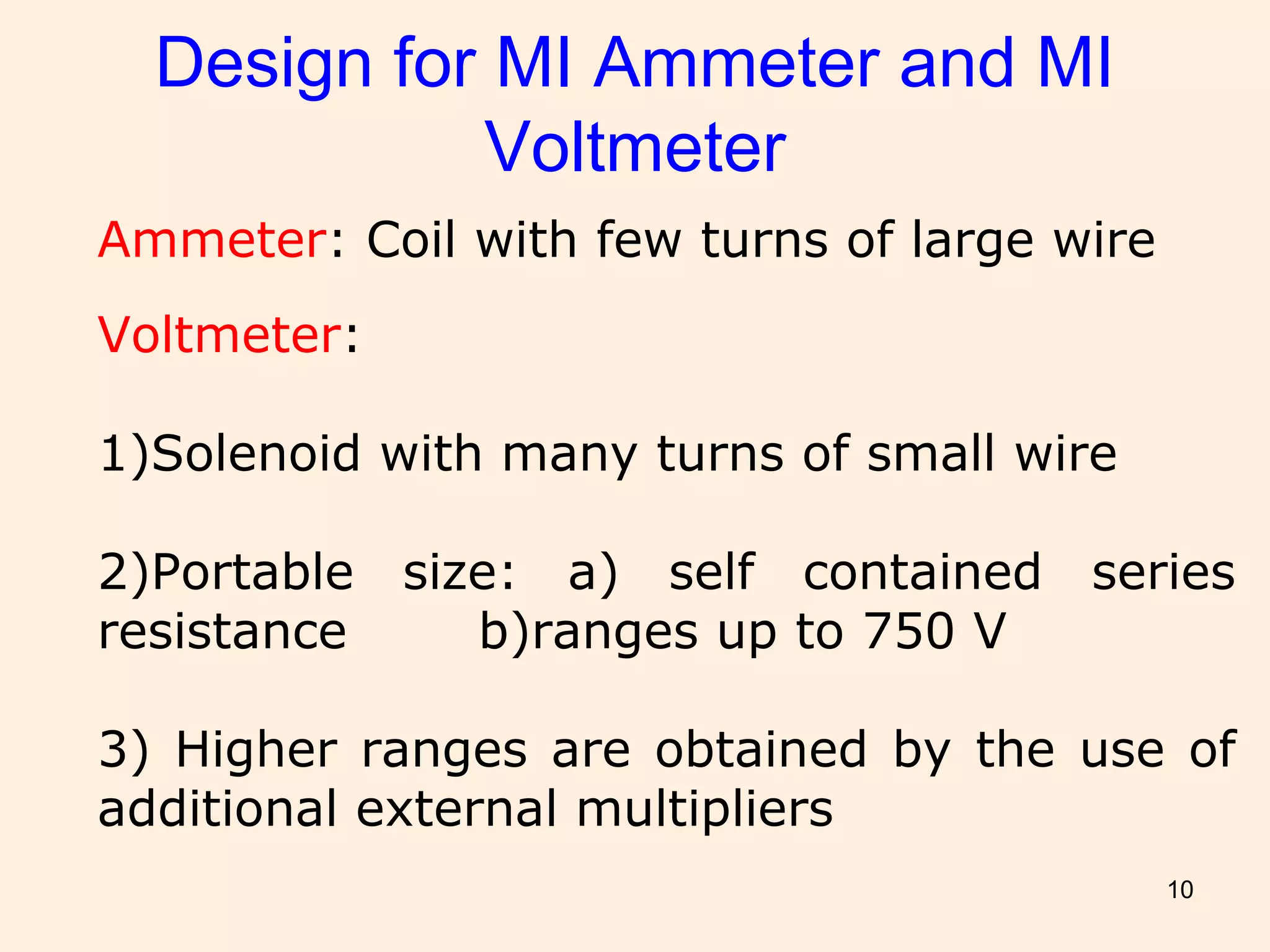 Design for MI Ammeter and MI Voltmeter

Ammeter: Coil with few turns of large wire

Voltmeter:

1)Solenoid with many turns of small wire

2)Portable size: a) self contained series resistance b)ranges up to 750 V

3) Higher ranges are obtained by the use of additional external multipliers

10